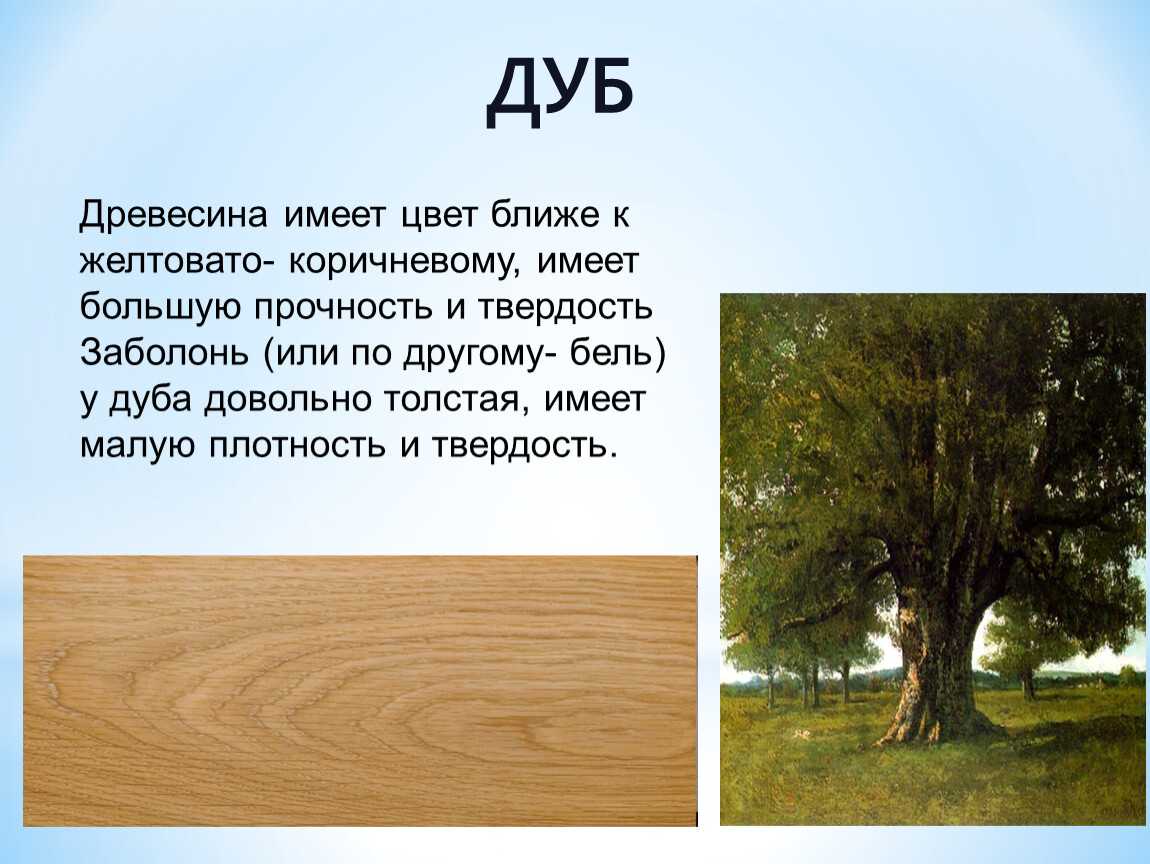 ДУБ

Древесина имеет цвет ближе к желтовато- коричневому, имеет большую прочность и твердость Заболонь (или по другому- бель) у дуба довольно толстая, имеет малую плотность и твердость.